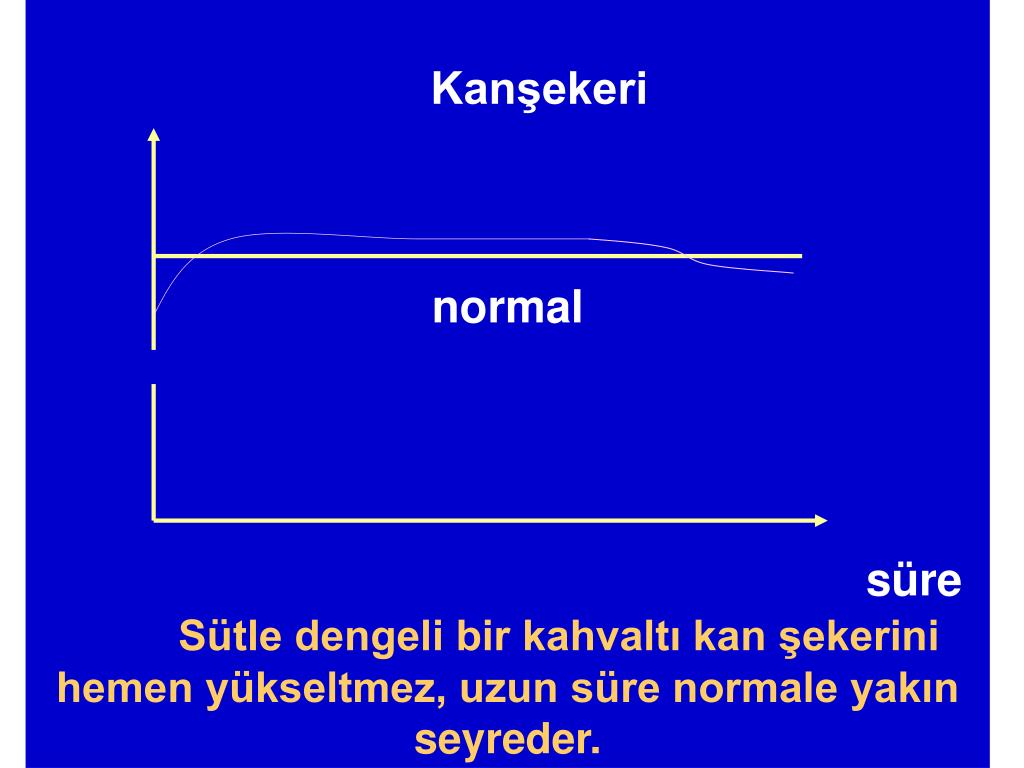 Kanşekeri

normal

süre

Sütle dengeli bir kahvaltı kan şekerini hemen yükseltmez, uzun süre normale yakın seyreder.